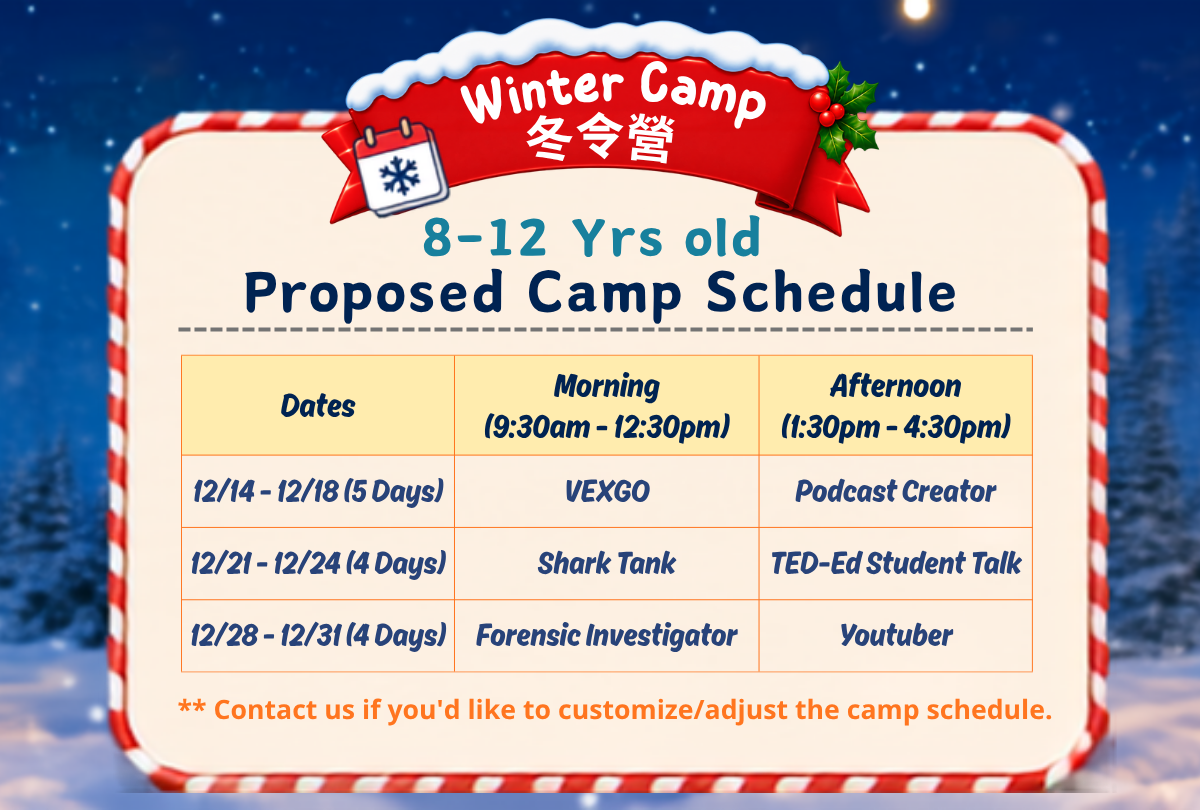 Winter Camp
冬令營

8-12 Yrs old
Proposed Camp Schedule

| Dates | Morning (9:30am - 12:30pm) | Afternoon (1:30pm - 4:30pm) |
|---|---|---|
| 12/14 - 12/18 (5 Days) | VEXGO | Podcast Creator |
| 12/21 - 12/24 (4 Days) | Shark Tank | TED-Ed Student Talk |
| 12/28 - 12/31 (4 Days) | Forensic Investigator | Youtuber |

** Contact us if you'd like to customize/adjust the camp schedule.